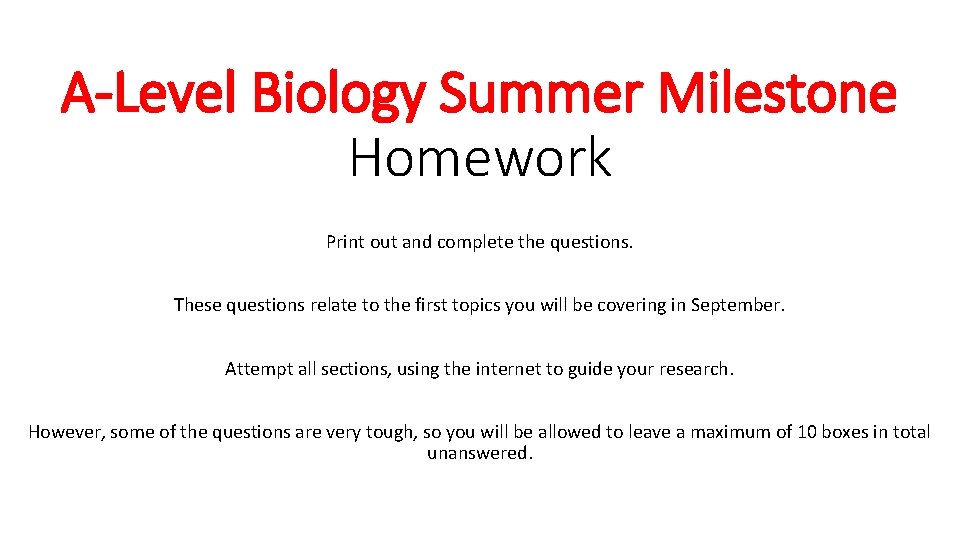 A-Level Biology Summer Milestone
Homework

Print out and complete the questions.

These questions relate to the first topics you will be covering in September.

Attempt all sections, using the internet to guide your research.

However, some of the questions are very tough, so you will be allowed to leave a maximum of 10 boxes in total unanswered.